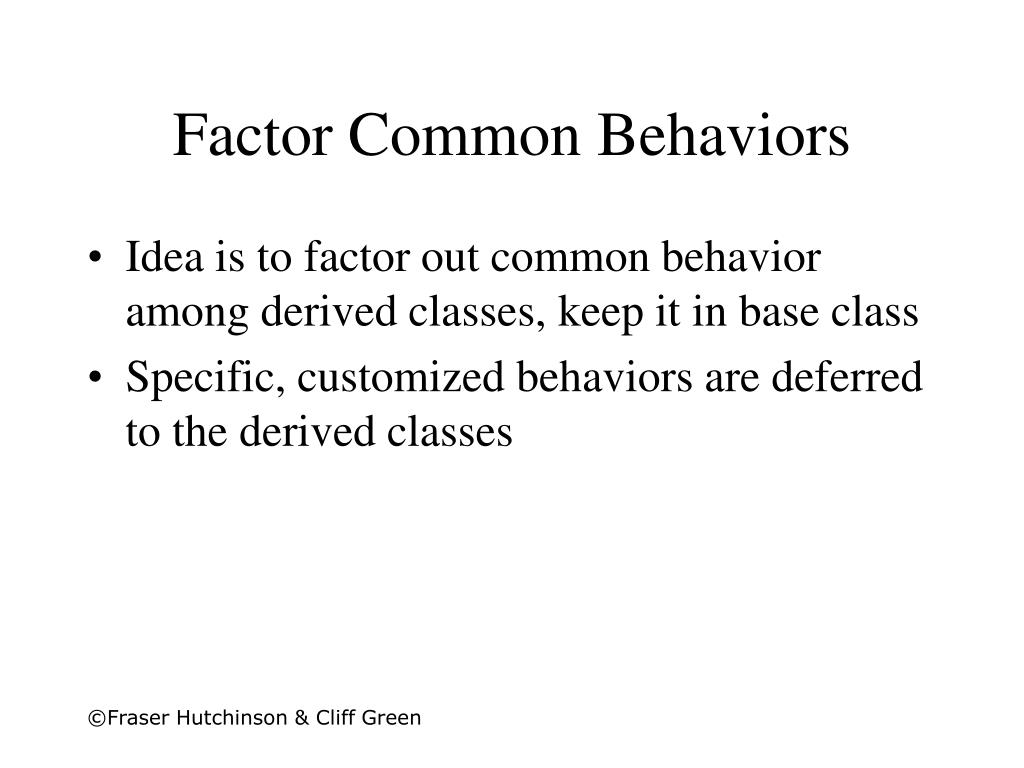 Factor Common Behaviors

• Idea is to factor out common behavior among derived classes, keep it in base class

• Specific, customized behaviors are deferred to the derived classes

©Fraser Hutchinson & Cliff Green